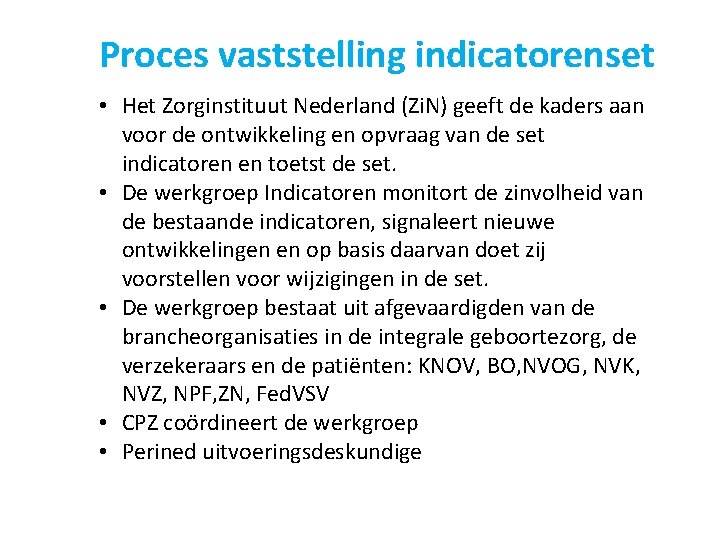 Proces vaststelling indicatorenset

• Het Zorginstituut Nederland (ZiN) geeft de kaders aan voor de ontwikkeling en opvraag van de set indicatoren en toetst de set.
• De werkgroep Indicatoren monitort de zinvolheid van de bestaande indicatoren, signaleert nieuwe ontwikkelingen en op basis daarvan doet zij voorstellen voor wijzigingen in de set.
• De werkgroep bestaat uit afgevaardigden van de brancheorganisaties in de integrale geboortezorg, de verzekeraars en de patiënten: KNOV, BO,NVOG, NVK, NVZ, NPF,ZN, FedVSV
• CPZ coördineert de werkgroep
• Perined uitvoeringsdeskundige